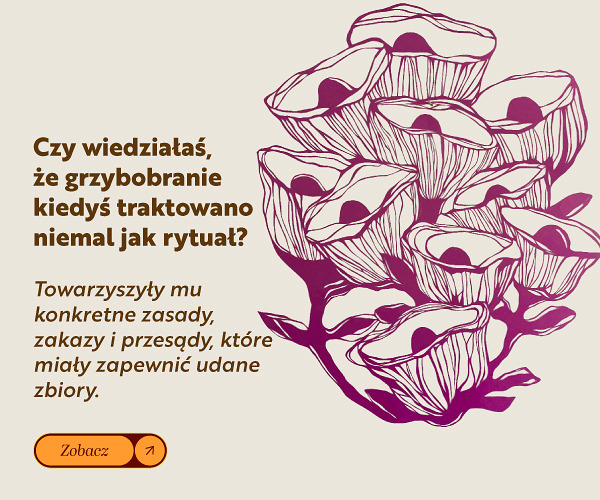 Czy wiedziałaś, że grzybobranie kiedyś traktowano niemal jak rytuał?

Towarzyszyły mu konkretne zasady, zakazy i przesądy, które miały zapewnić udane zbiory.

Zobacz